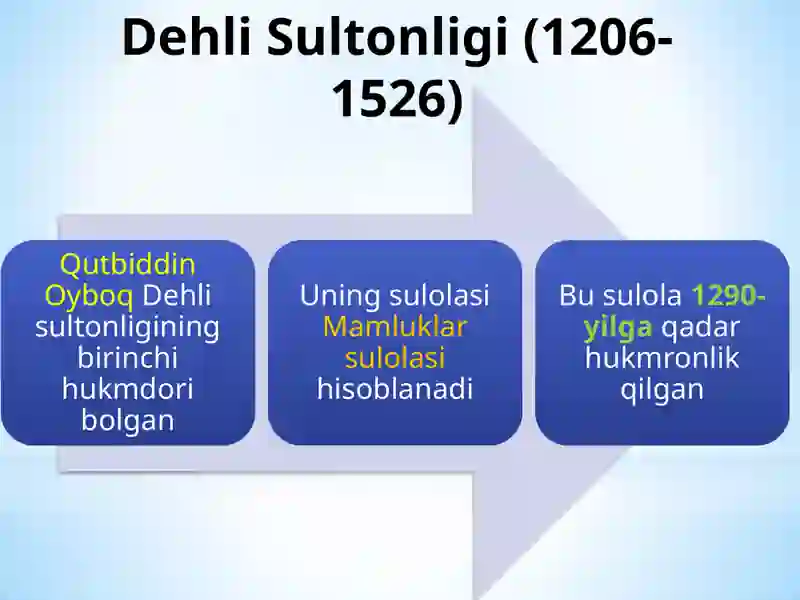 Dehli Sultonligi (1206-1526)

Qutbiddin Oyboq Dehli sultonligining birinchi hukmdori bolgan

Uning sulolasi Mamluklar sulolasi hisoblanadi

Bu sulola 1290-yilga qadar hukmronlik qilgan